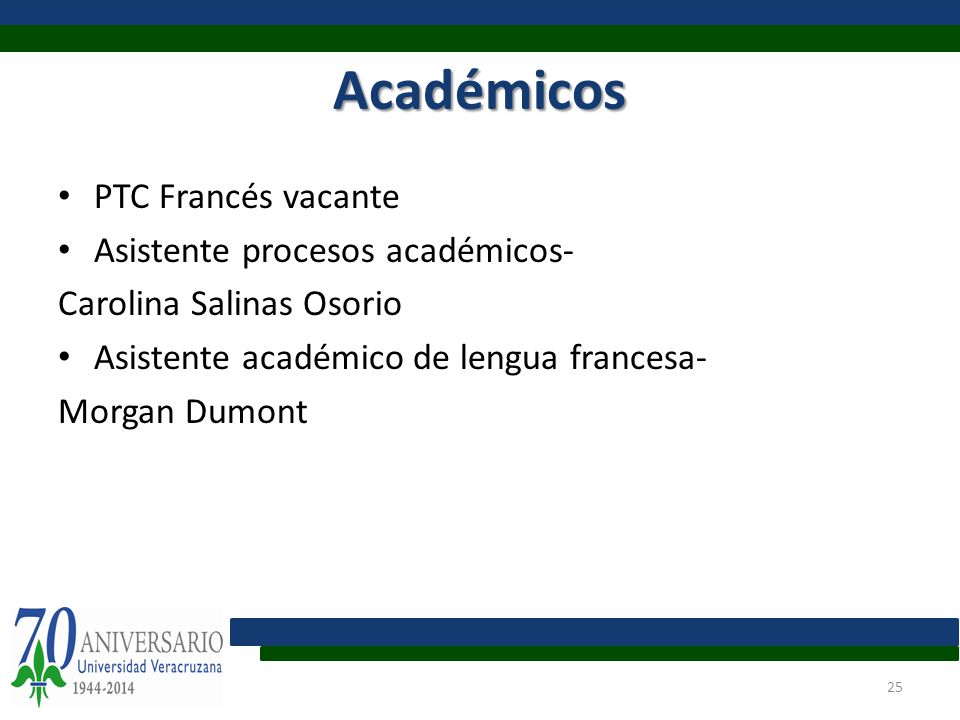 Académicos

• PTC Francés vacante
• Asistente procesos académicos-
Carolina Salinas Osorio
• Asistente académico de lengua francesa-
Morgan Dumont

70 ANIVERSARIO
Universidad Veracruzana
1944-2014

25